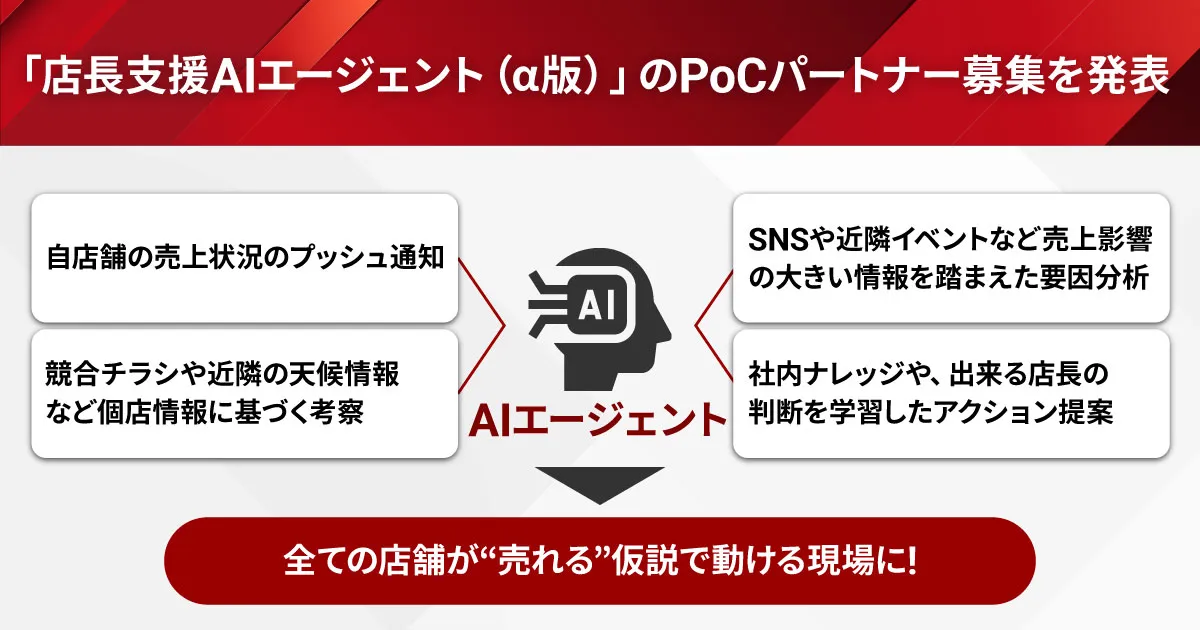 「店長支援AIエージェント（α版）」のPoCパートナー募集を発表

自店舗の売上状況のプッシュ通知

競合チラシや近隣の天候情報など個店情報に基づく考察

AI

AIエージェント

SNSや近隣イベントなど売上影響の大きい情報を踏まえた要因分析

社内ナレッジや、出来る店長の判断を学習したアクション提案

全ての店舗が“売れる”仮説で動ける現場に!